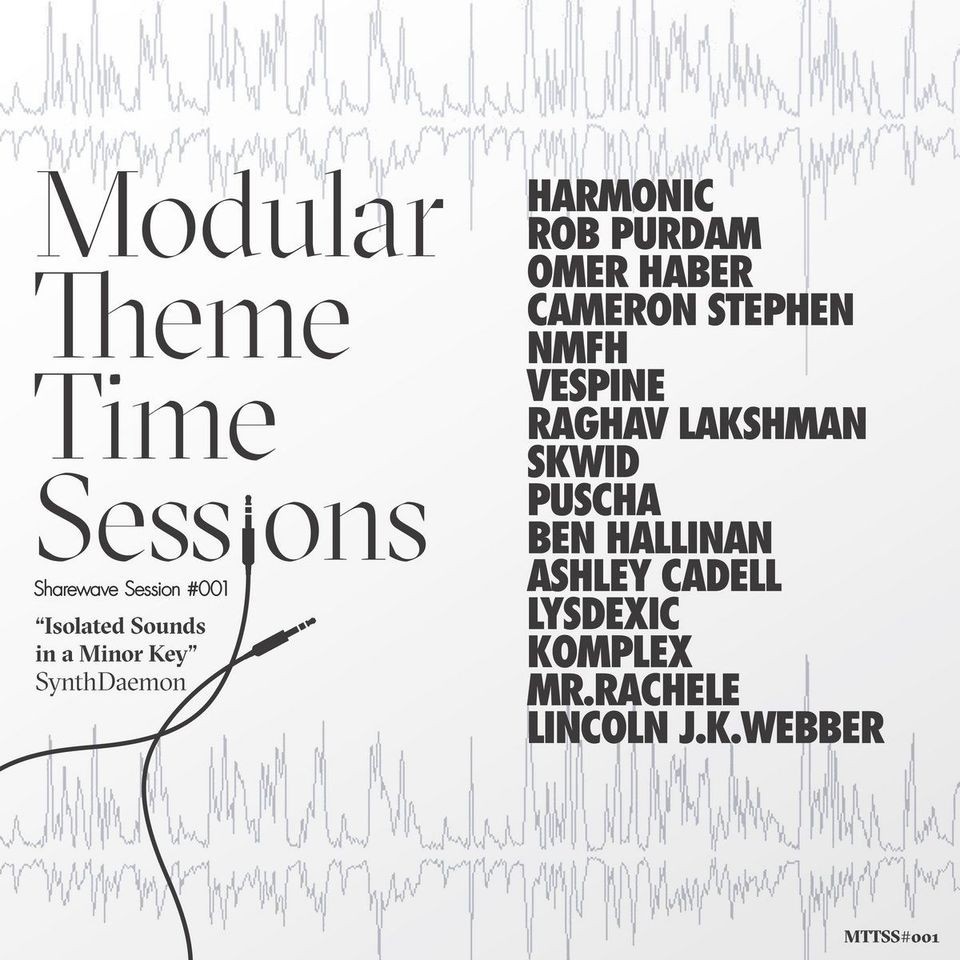 Modular Theme Time Sessions

Sharewave Session #001

"Isolated Sounds in a Minor Key"
SynthDaemon

HARMONIC
ROB PURDAM
OMER HABER
CAMERON STEPHEN
NMFH
VESPINE
RAGHAV LAKSHMAN
SKWID
PUSCHA
BEN HALLINAN
ASHLEY CADELL
LYSDEXIC
KOMPLEX
MR.RACHELE
LINCOLN J.K.WEBBER

MTTSS#001